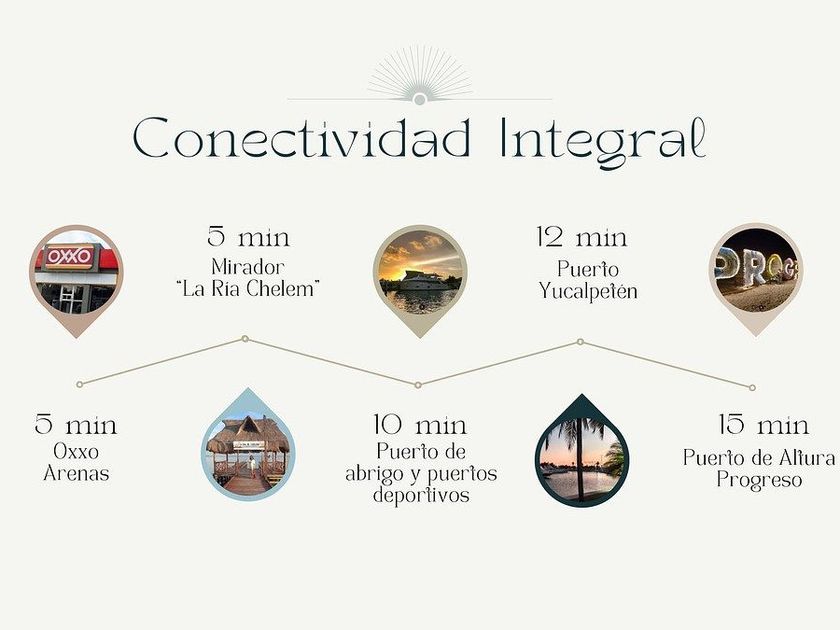 Conectividad Integral

OXXO

5 min
Mirador
"La Ría Chelem"

12 min
Puerto
Yucalpetén

PROG

5 min
Oxxo
Arenas

10 min
Puerto de
abrigo y puertos
deportivos

15 min
Puerto de Altura
Progreso